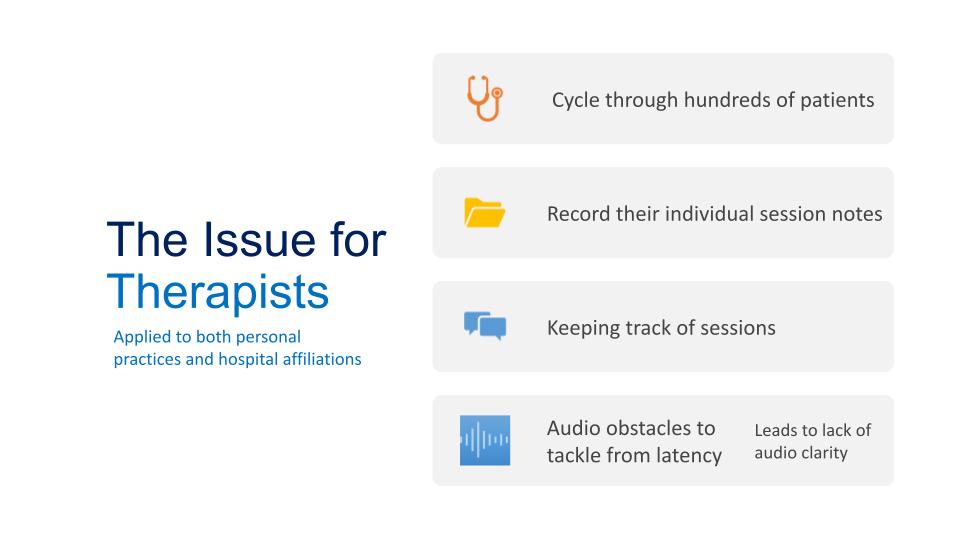 The Issue for Therapists

Applied to both personal practices and hospital affiliations

Cycle through hundreds of patients

Record their individual session notes

Keeping track of sessions

Audio obstacles to tackle from latency

Leads to lack of audio clarity